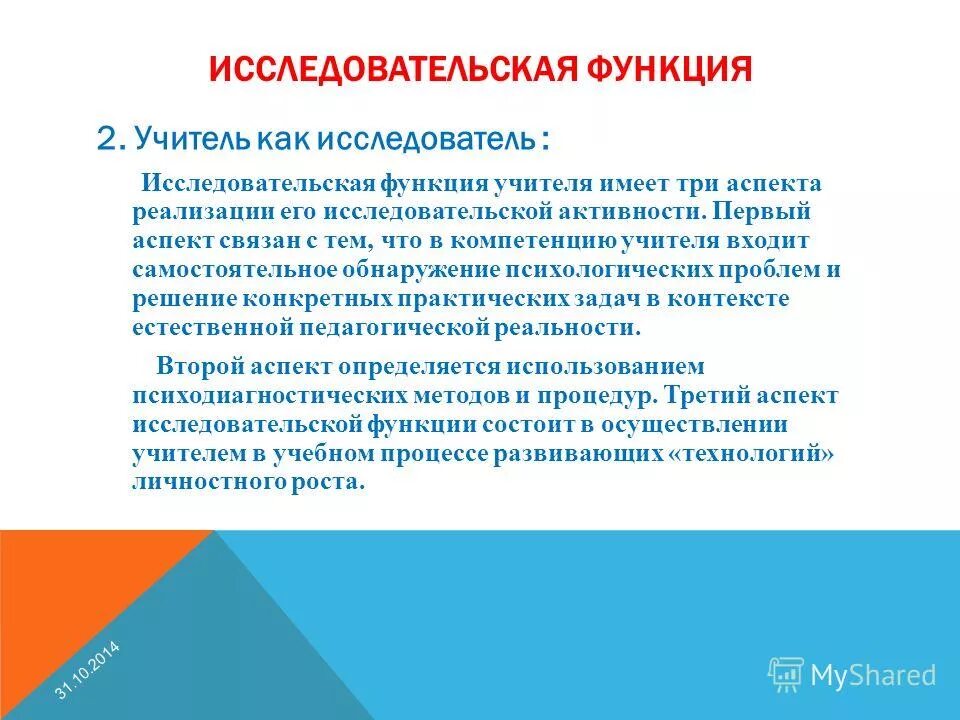 ИССЛЕДОВАТЕЛЬСКАЯ ФУНКЦИЯ

2. Учитель как исследователь :

Исследовательская функция учителя имеет три аспекта реализации его исследовательской активности. Первый аспект связан с тем, что в компетенцию учителя входит самостоятельное обнаружение психологических проблем и решение конкретных практических задач в контексте естественной педагогической реальности.

Второй аспект определяется использованием психодиагностических методов и процедур. Третий аспект исследовательской функции состоит в осуществлении учителем в учебном процессе развивающих «технологий» личностного роста.

31.10.2014

MyShared